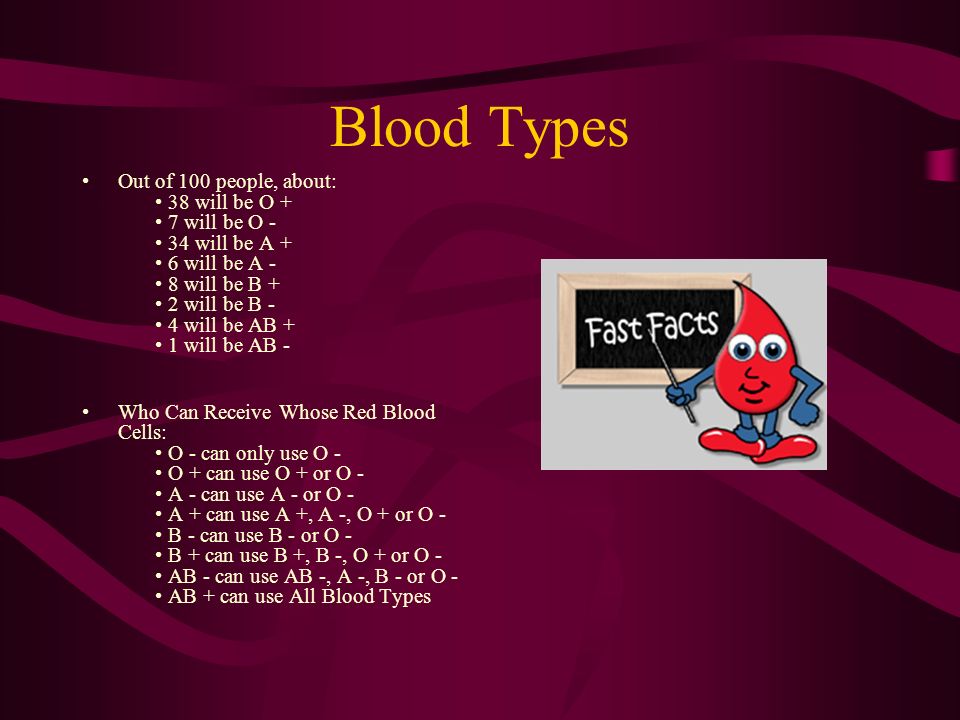 Blood Types

• Out of 100 people, about:
 • 38 will be O +
 • 7 will be O -
 • 34 will be A +
 • 6 will be A -
 • 8 will be B +
 • 2 will be B -
 • 4 will be AB +
 • 1 will be AB -

• Who Can Receive Whose Red Blood Cells:
 • O - can only use O -
 • O + can use O + or O -
 • A - can use A - or O -
 • A + can use A +, A -, O + or O -
 • B - can use B - or O -
 • B + can use B +, B -, O + or O -
 • AB - can use AB -, A -, B - or O -
 • AB + can use All Blood Types

Fast Facts